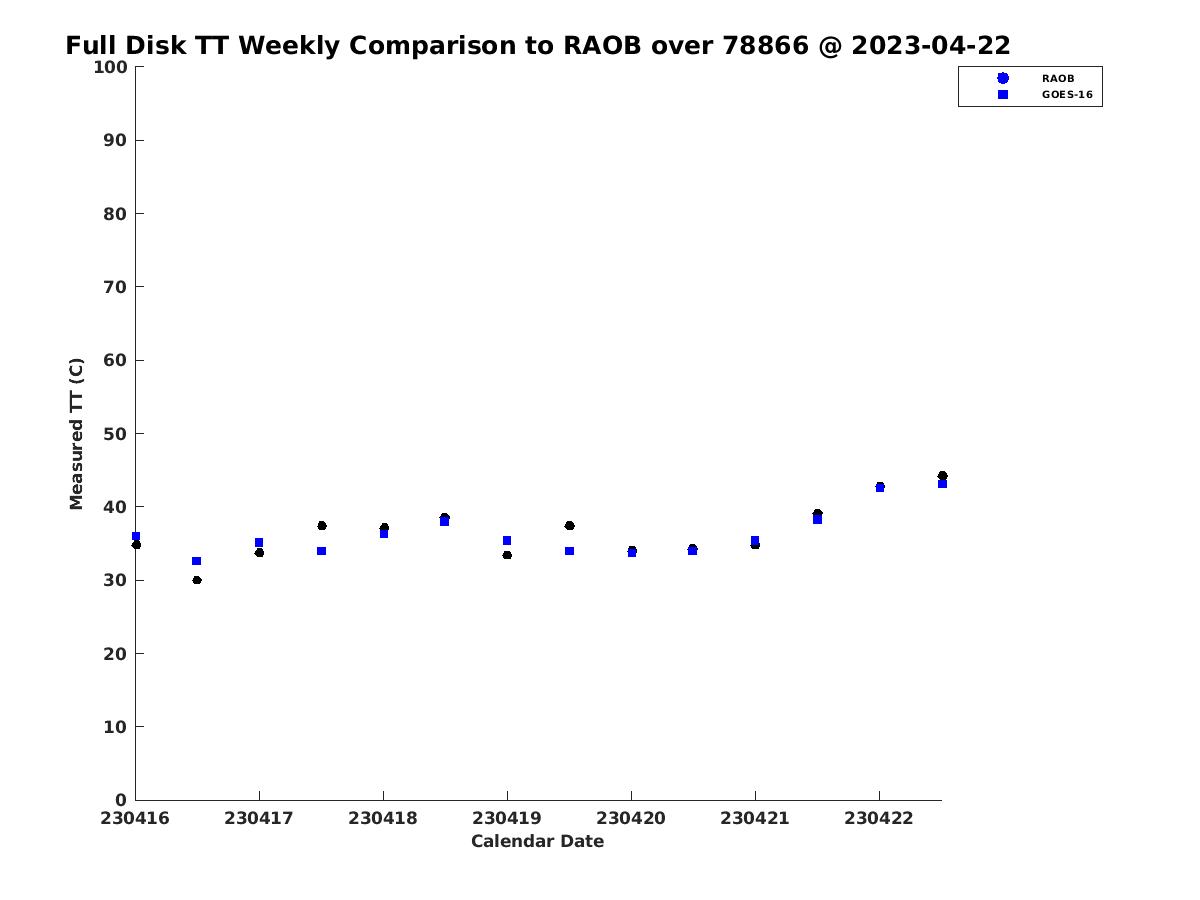 Full Disk TT Weekly Comparison to RAOB over 78866 @ 2023-04-22

RAOB
GOES-16

Measured TT (C)

100
90
80
70
60
50
40
30
20
10
0

230416 230417 230418 230419 230420 230421 230422

Calendar Date